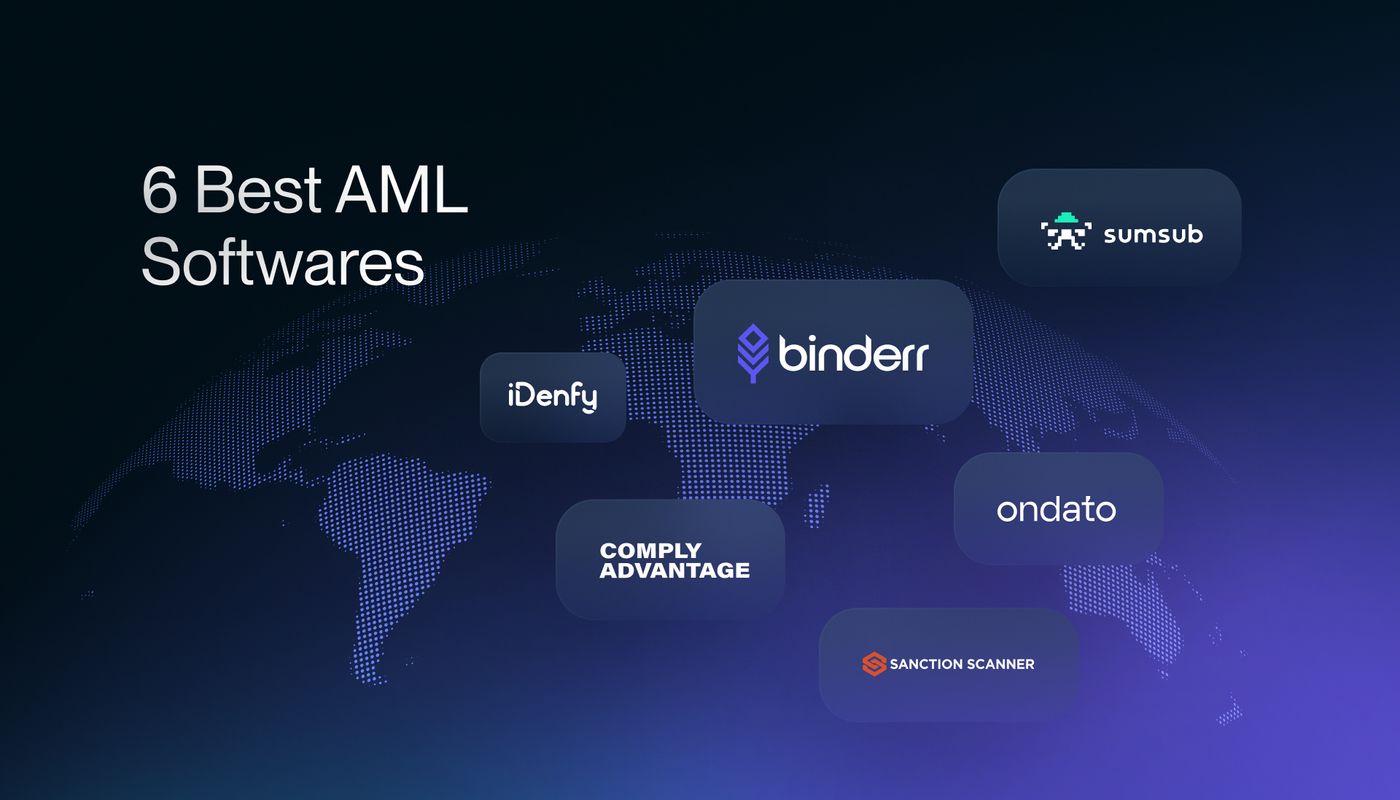 6 Best AML Softwares

sumsub

binderr

iDenfy

ondato

COMPLY ADVANTAGE

SANCTION SCANNER